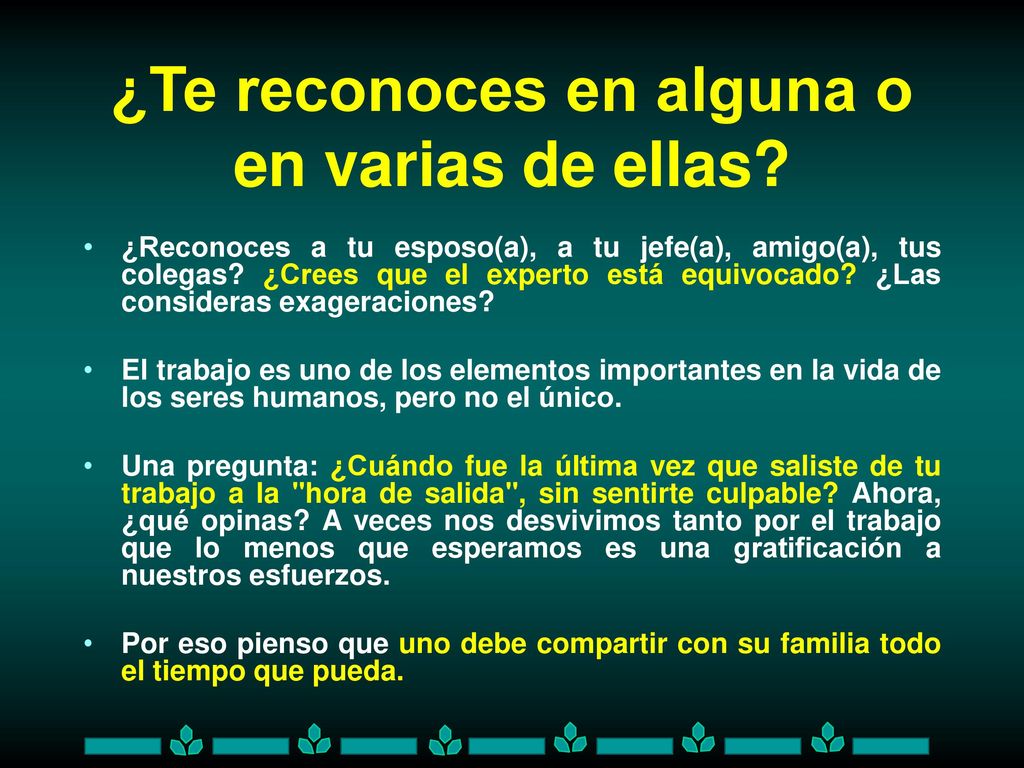 ¿Te reconoces en alguna o en varias de ellas?

• ¿Reconoces a tu esposo(a), a tu jefe(a), amigo(a), tus colegas? ¿Crees que el experto está equivocado? ¿Las consideras exageraciones?

• El trabajo es uno de los elementos importantes en la vida de los seres humanos, pero no el único.

• Una pregunta: ¿Cuándo fue la última vez que saliste de tu trabajo a la "hora de salida", sin sentirte culpable? Ahora, ¿qué opinas? A veces nos desvivimos tanto por el trabajo que lo menos que esperamos es una gratificación a nuestros esfuerzos.

• Por eso pienso que uno debe compartir con su familia todo el tiempo que pueda.